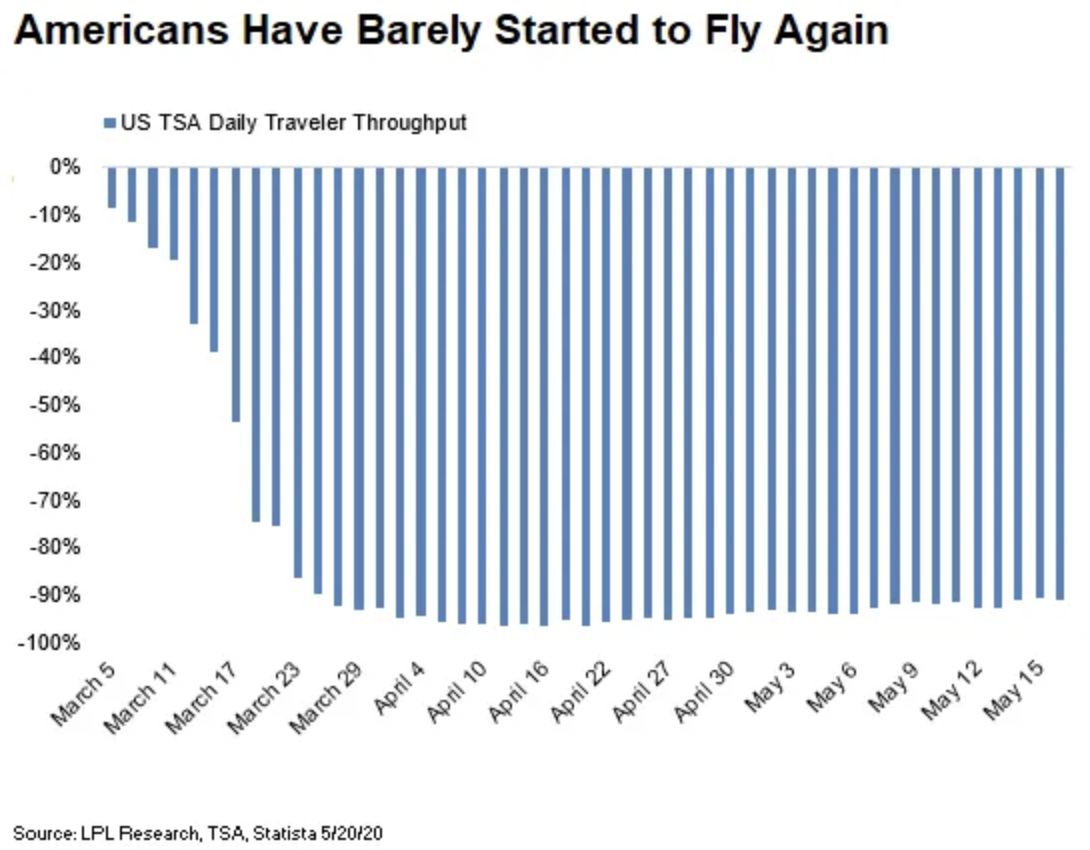 Americans Have Barely Started to Fly Again

US TSA Daily Traveler Throughput

0%
-10%
-20%
-30%
-40%
-50%
-60%
-70%
-80%
-90%
-100%

March 5
March 11
March 17
March 23
March 29
April 4
April 10
April 16
April 22
April 27
April 30
May 3
May 6
May 9
May 12
May 15

Source: LPL Research, TSA, Statista 5/20/20